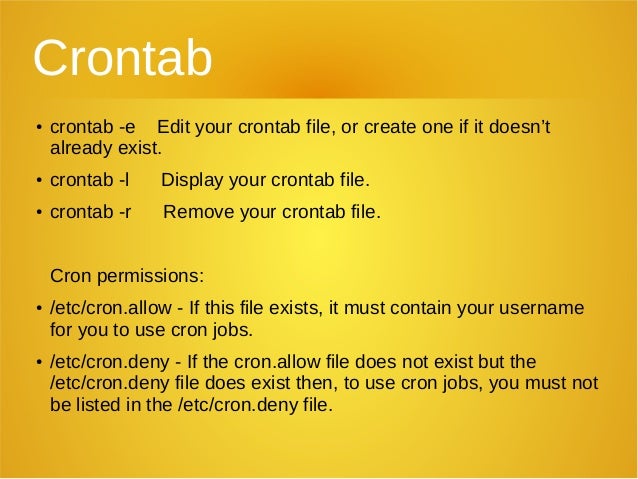 Crontab

• crontab -e Edit your crontab file, or create one if it doesn't already exist.

• crontab -l Display your crontab file.

• crontab -r Remove your crontab file.

Cron permissions:

• /etc/cron.allow - If this file exists, it must contain your username for you to use cron jobs.

• /etc/cron.deny - If the cron.allow file does not exist but the /etc/cron.deny file does exist then, to use cron jobs, you must not be listed in the /etc/cron.deny file.